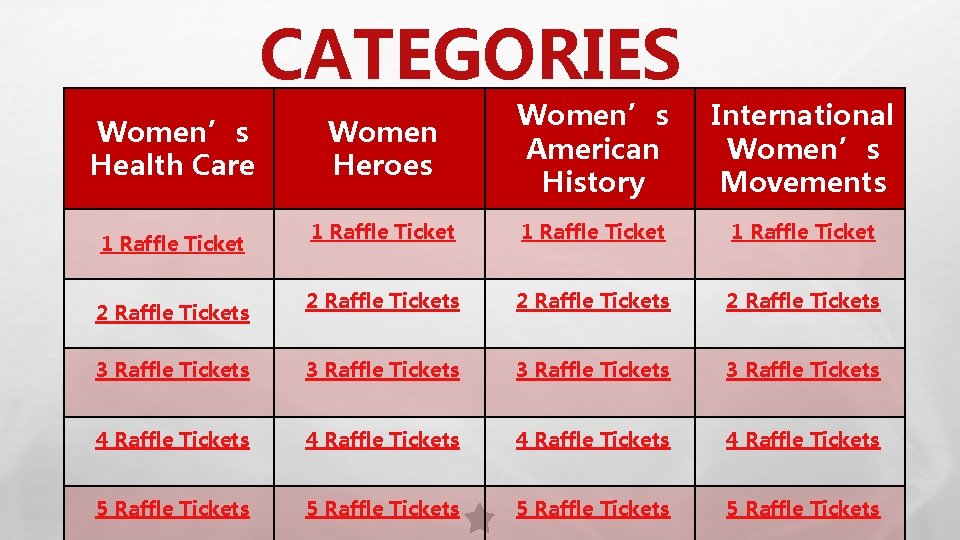 CATEGORIES

| Women’s Health Care | Women Heroes | Women’s American History | International Women’s Movements |
|---|---|---|---|
| 1 Raffle Ticket | 1 Raffle Ticket | 1 Raffle Ticket | 1 Raffle Ticket |
| 2 Raffle Tickets | 2 Raffle Tickets | 2 Raffle Tickets | 2 Raffle Tickets |
| 3 Raffle Tickets | 3 Raffle Tickets | 3 Raffle Tickets | 3 Raffle Tickets |
| 4 Raffle Tickets | 4 Raffle Tickets | 4 Raffle Tickets | 4 Raffle Tickets |
| 5 Raffle Tickets | 5 Raffle Tickets | 5 Raffle Tickets | 5 Raffle Tickets |